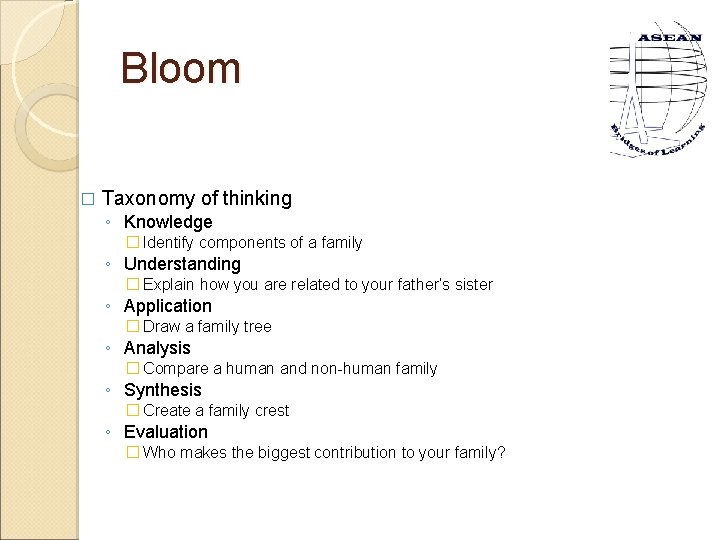 Bloom

ASEAN

Bridges of Learning

□ Taxonomy of thinking
◦ Knowledge
□ Identify components of a family
◦ Understanding
□ Explain how you are related to your father's sister
◦ Application
□ Draw a family tree
◦ Analysis
□ Compare a human and non-human family
◦ Synthesis
□ Create a family crest
◦ Evaluation
□ Who makes the biggest contribution to your family?